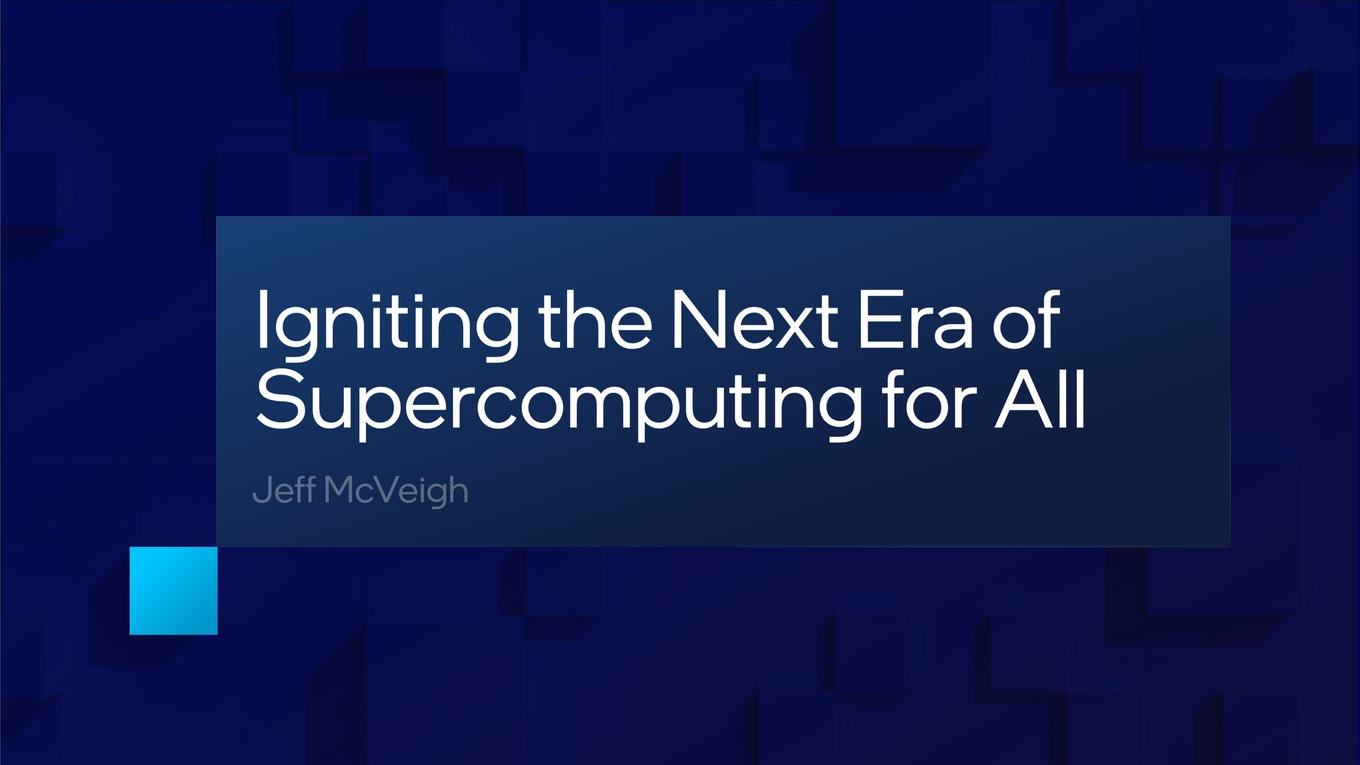 Igniting the Next Era of Supercomputing for All

Jeff McVeigh